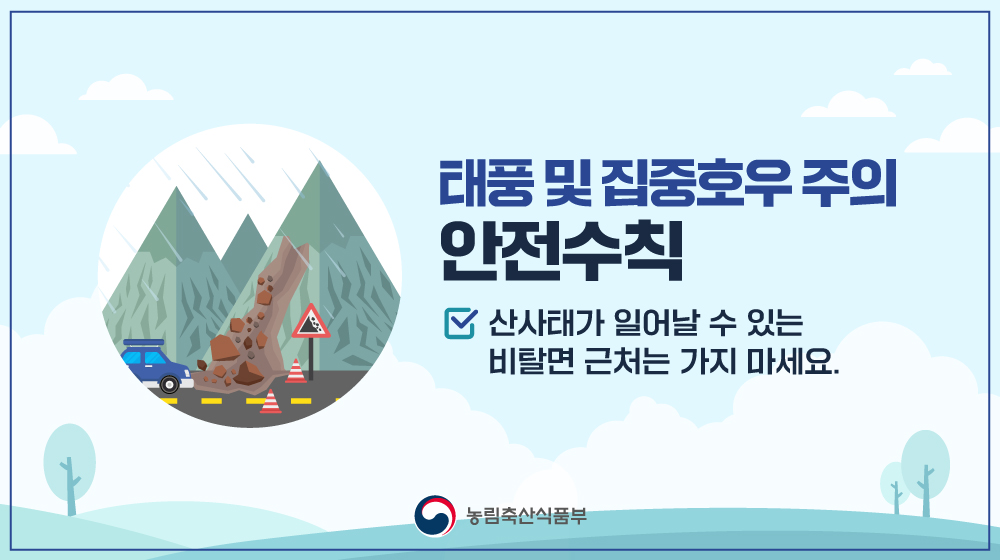 태풍 및 집중호우 주의
안전수칙

산사태가 일어날 수 있는 비탈면 근처는 가지 마세요.

농림축산식품부